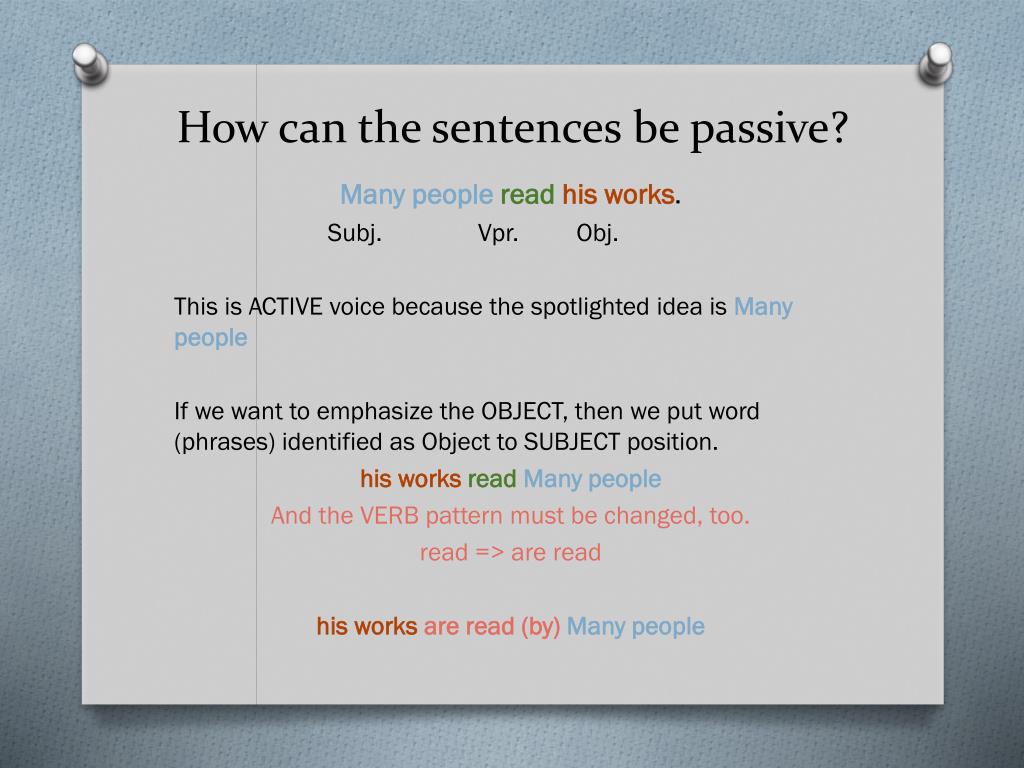 How can the sentences be passive?

Many people read his works.
Subj. Vpr. Obj.

This is ACTIVE voice because the spotlighted idea is Many people

If we want to emphasize the OBJECT, then we put word (phrases) identified as Object to SUBJECT position.

his works read Many people

And the VERB pattern must be changed, too.

read => are read

his works are read (by) Many people